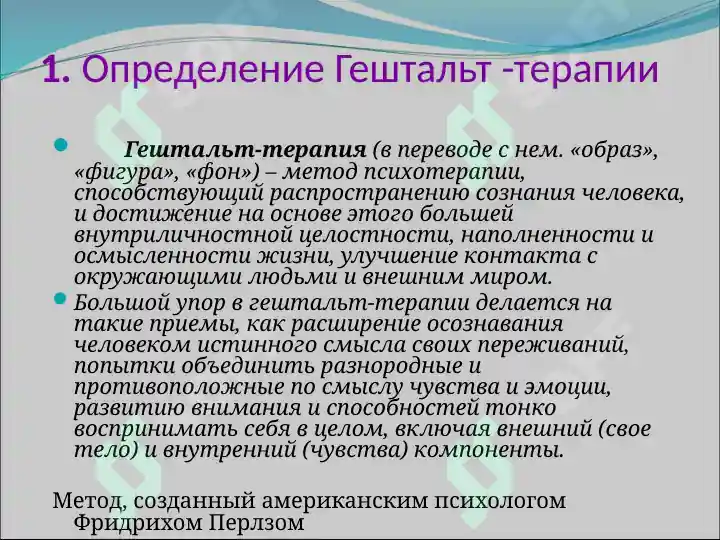 1. Определение Гештальт -терапии

Гештальт-терапия (в переводе с нем. «образ», «фигура», «фон») – метод психотерапии, способствующий распространению сознания человека, и достижение на основе этого большей внутриличностной целостности, наполненности и осмысленности жизни, улучшение контакта с окружающими людьми и внешним миром.

Большой упор в гештальт-терапии делается на такие приемы, как расширение осознавания человеком истинного смысла своих переживаний, попытки объединить разнородные и противоположные по смыслу чувства и эмоции, развитию внимания и способностей тонко воспринимать себя в целом, включая внешний (свое тело) и внутренний (чувства) компоненты.

Метод, созданный американским психологом Фридрихом Перлзом